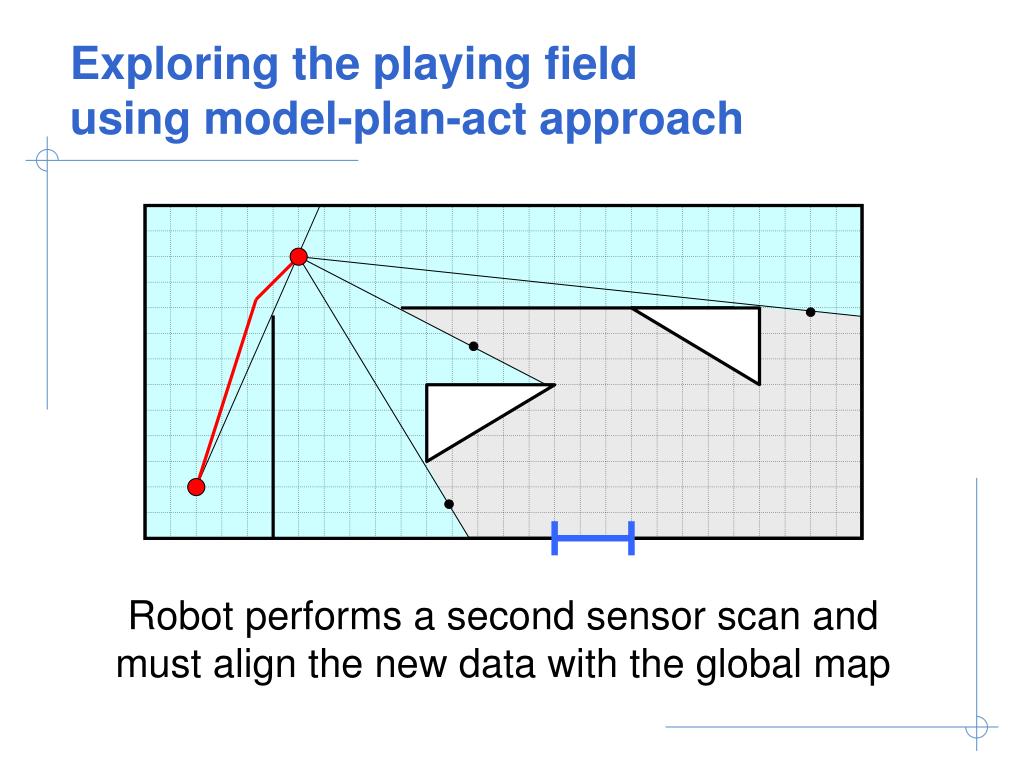 Exploring the playing field using model-plan-act approach

Robot performs a second sensor scan and must align the new data with the global map